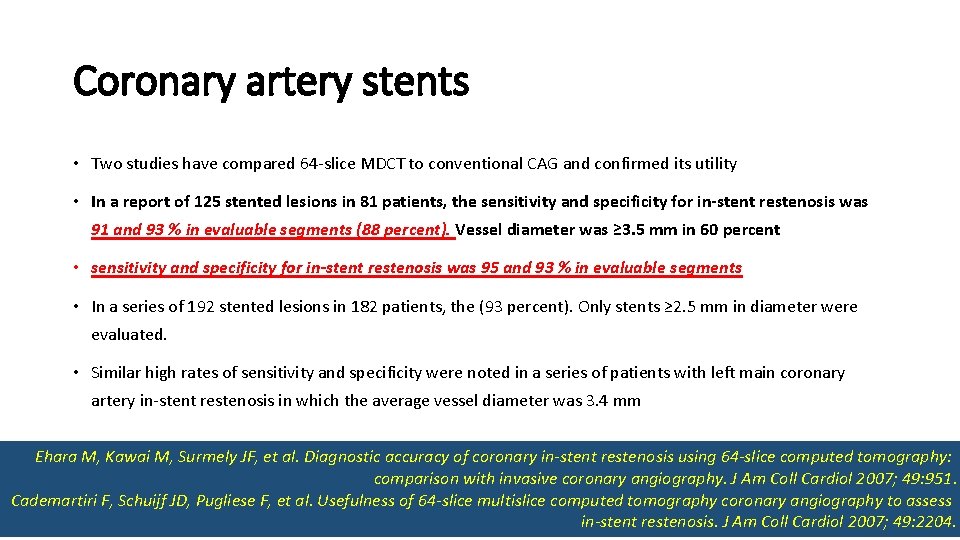 Coronary artery stents

• Two studies have compared 64-slice MDCT to conventional CAG and confirmed its utility

• In a report of 125 stented lesions in 81 patients, the sensitivity and specificity for in-stent restenosis was 91 and 93 % in evaluable segments (88 percent). Vessel diameter was ≥3.5 mm in 60 percent

• sensitivity and specificity for in-stent restenosis was 95 and 93 % in evaluable segments

• In a series of 192 stented lesions in 182 patients, the (93 percent). Only stents ≥2.5 mm in diameter were evaluated.

• Similar high rates of sensitivity and specificity were noted in a series of patients with left main coronary artery in-stent restenosis in which the average vessel diameter was 3.4 mm

Ehara M, Kawai M, Surmely JF, et al. Diagnostic accuracy of coronary in-stent restenosis using 64-slice computed tomography: comparison with invasive coronary angiography. J Am Coll Cardiol 2007; 49:951.
Cademartiri F, Schuijf JD, Pugliese F, et al. Usefulness of 64-slice multislice computed tomography coronary angiography to assess in-stent restenosis. J Am Coll Cardiol 2007; 49:2204.